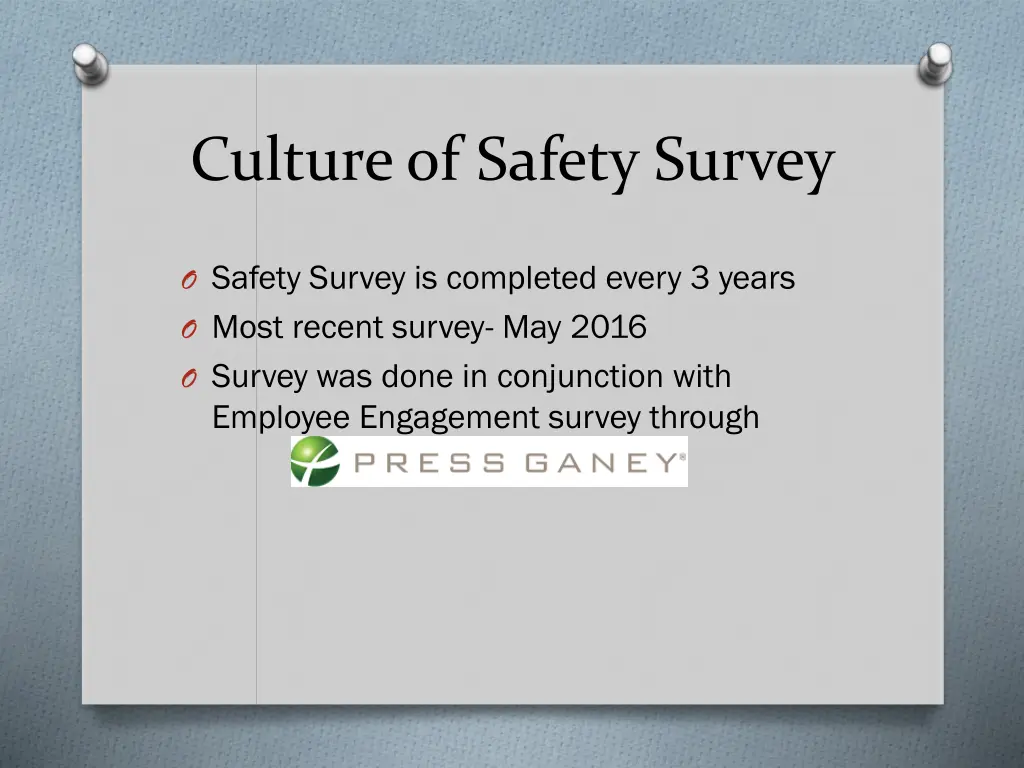 Culture of Safety Survey

O Safety Survey is completed every 3 years
O Most recent survey- May 2016
O Survey was done in conjunction with Employee Engagement survey through

PRESS GANEY®